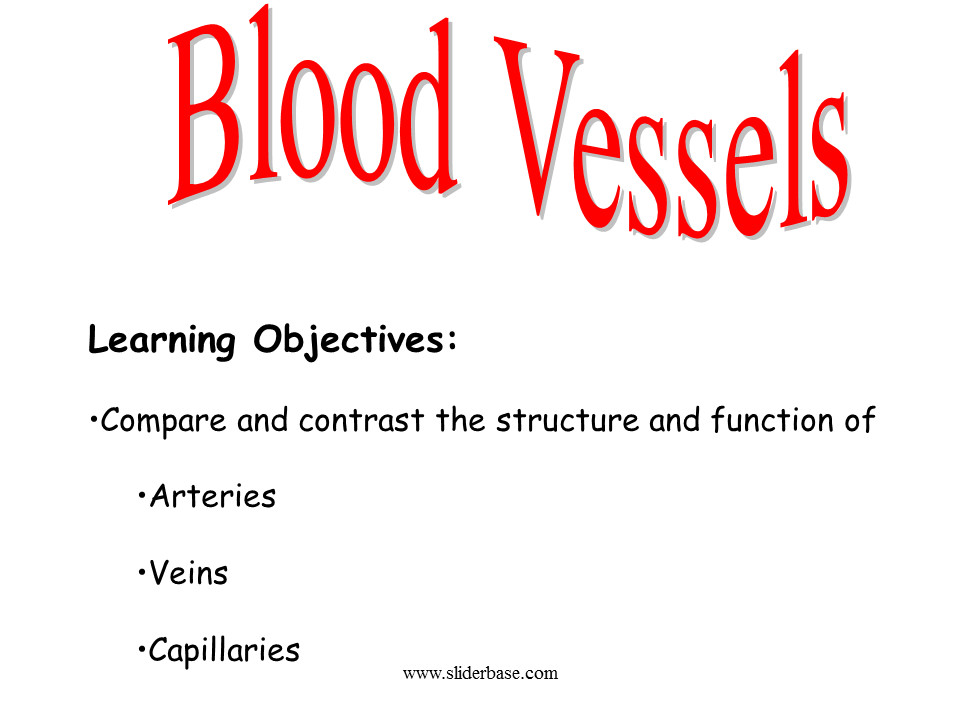 Blood Vessels

Learning Objectives:

•Compare and contrast the structure and function of

•Arteries

•Veins

•Capillaries

www.sliderbase.com